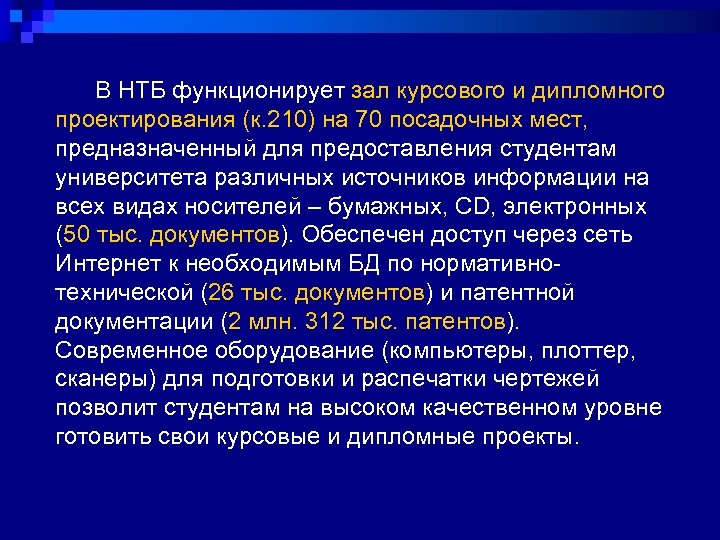 В НТБ функционирует зал курсового и дипломного проектирования (к.210) на 70 посадочных мест, предназначенный для предоставления студентам университета различных источников информации на всех видах носителей – бумажных, CD, электронных (50 тыс. документов). Обеспечен доступ через сеть Интернет к необходимым БД по нормативно-технической (26 тыс. документов) и патентной документации (2 млн. 312 тыс. патентов). Современное оборудование (компьютеры, плоттер, сканеры) для подготовки и распечатки чертежей позволит студентам на высоком качественном уровне готовить свои курсовые и дипломные проекты.